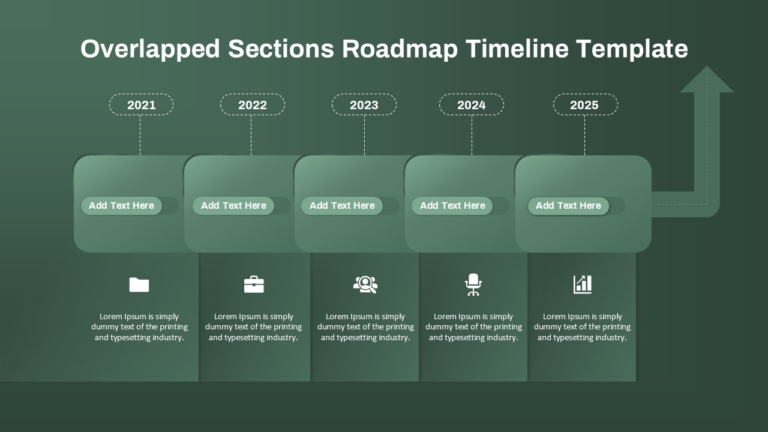 Overlapped Sections Roadmap Timeline Template

2021

2022

2023

2024

2025

Add Text Here

Add Text Here

Add Text Here

Add Text Here

Add Text Here

Lorem Ipsum is simply dummy text of the printing and typesetting industry.

Lorem Ipsum is simply dummy text of the printing and typesetting industry.

Lorem Ipsum is simply dummy text of the printing and typesetting industry.

Lorem Ipsum is simply dummy text of the printing and typesetting industry.

Lorem Ipsum is simply dummy text of the printing and typesetting industry.